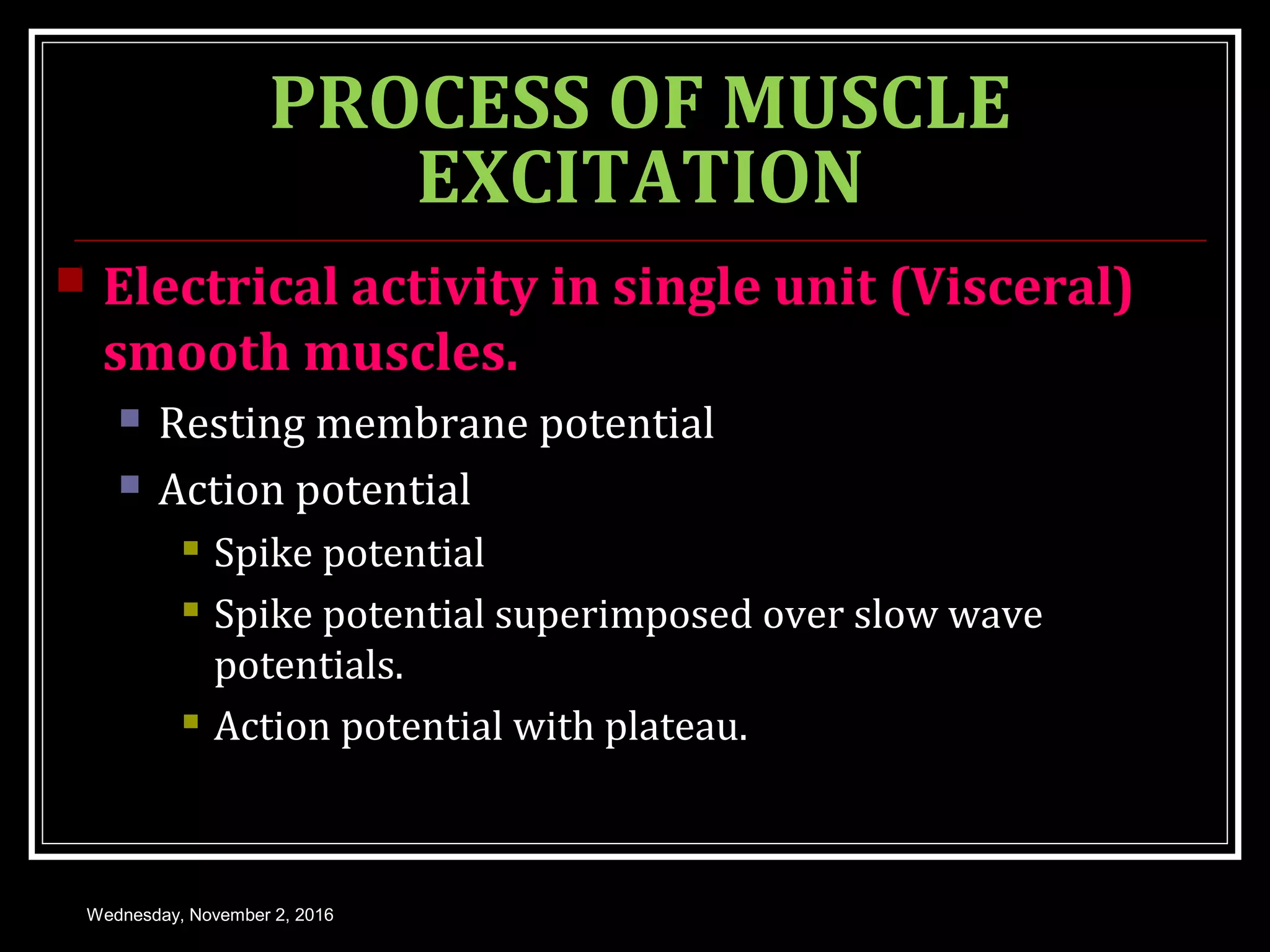 PROCESS OF MUSCLE EXCITATION

Electrical activity in single unit (Visceral) smooth muscles.

Resting membrane potential

Action potential

Spike potential

Spike potential superimposed over slow wave potentials.

Action potential with plateau.

Wednesday, November 2, 2016